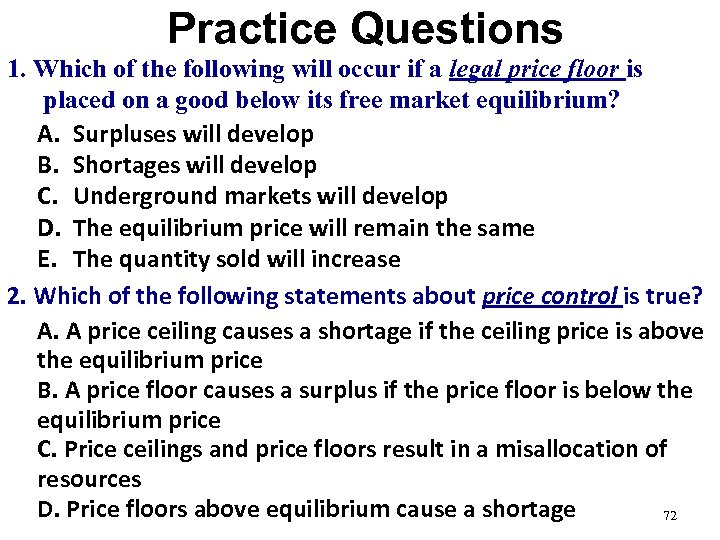 Practice Questions

1. Which of the following will occur if a legal price floor is placed on a good below its free market equilibrium?

A. Surpluses will develop
B. Shortages will develop
C. Underground markets will develop
D. The equilibrium price will remain the same
E. The quantity sold will increase

2. Which of the following statements about price control is true?

A. A price ceiling causes a shortage if the ceiling price is above the equilibrium price
B. A price floor causes a surplus if the price floor is below the equilibrium price
C. Price ceilings and price floors result in a misallocation of resources
D. Price floors above equilibrium cause a shortage

72